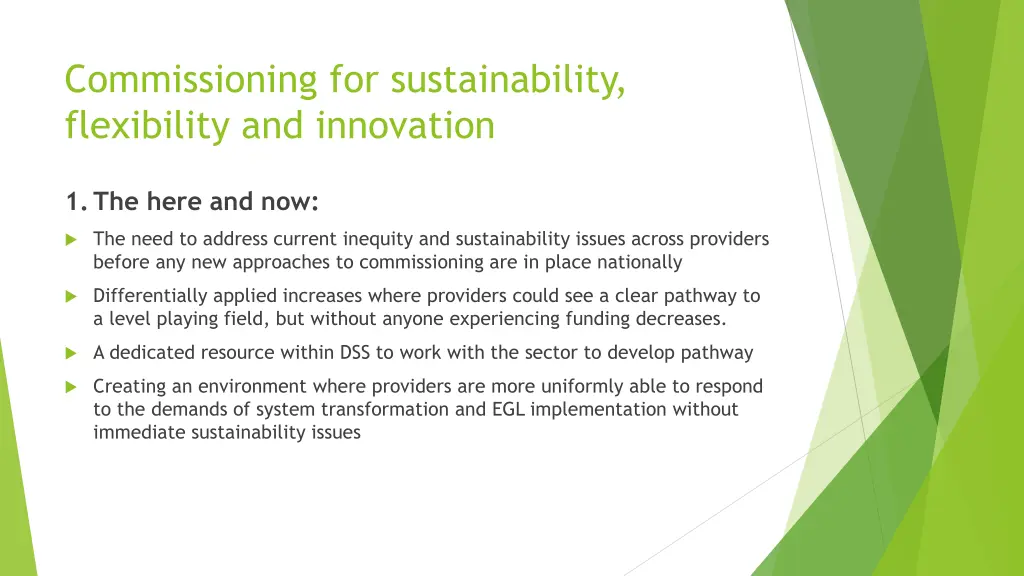 Commissioning for sustainability, flexibility and innovation

1. The here and now:

The need to address current inequity and sustainability issues across providers before any new approaches to commissioning are in place nationally

Differentially applied increases where providers could see a clear pathway to a level playing field, but without anyone experiencing funding decreases.

A dedicated resource within DSS to work with the sector to develop pathway

Creating an environment where providers are more uniformly able to respond to the demands of system transformation and EGL implementation without immediate sustainability issues